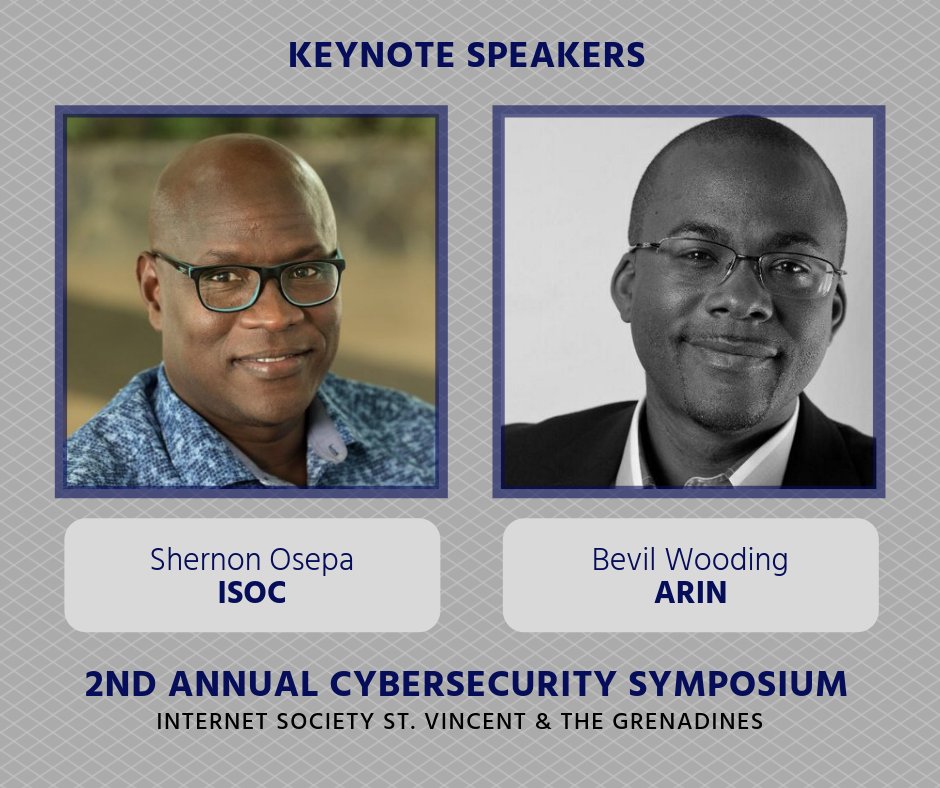 KEYNOTE SPEAKERS

Shernon Osepa
ISOC

Bevil Wooding
ARIN

2ND ANNUAL CYBERSECURITY SYMPOSIUM
INTERNET SOCIETY ST. VINCENT & THE GRENADINES